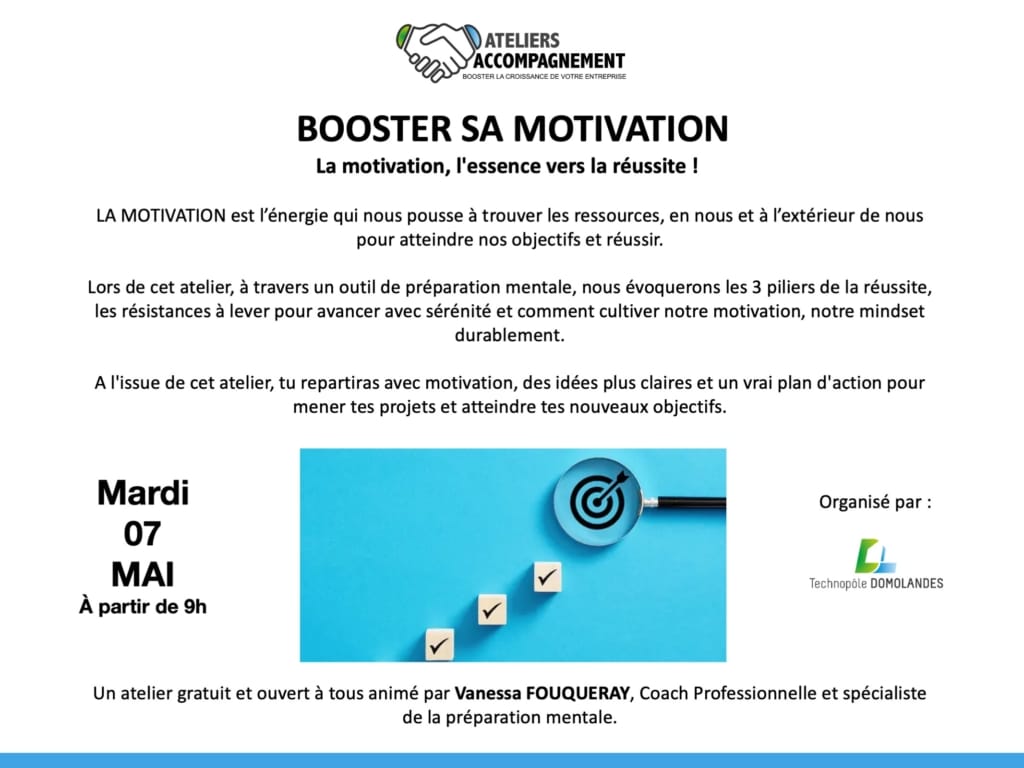 ATELIERS ACCOMPAGNEMENT
BOOSTER LA CROISSANCE DE VOTRE ENTREPRISE

BOOSTER SA MOTIVATION
La motivation, l'essence vers la réussite !

LA MOTIVATION est l'énergie qui nous pousse à trouver les ressources, en nous et à l'extérieur de nous pour atteindre nos objectifs et réussir.

Lors de cet atelier, à travers un outil de préparation mentale, nous évoquerons les 3 piliers de la réussite, les résistances à lever pour avancer avec sérénité et comment cultiver notre motivation, notre mindset durablement.

A l'issue de cet atelier, tu repartiras avec motivation, des idées plus claires et un vrai plan d'action pour mener tes projets et atteindre tes nouveaux objectifs.

Mardi
07
MAI
À partir de 9h

Organisé par :

Technopôle DOMOLANDES

Un atelier gratuit et ouvert à tous animé par Vanessa FOUQUERAY, Coach Professionnelle et spécialiste de la préparation mentale.